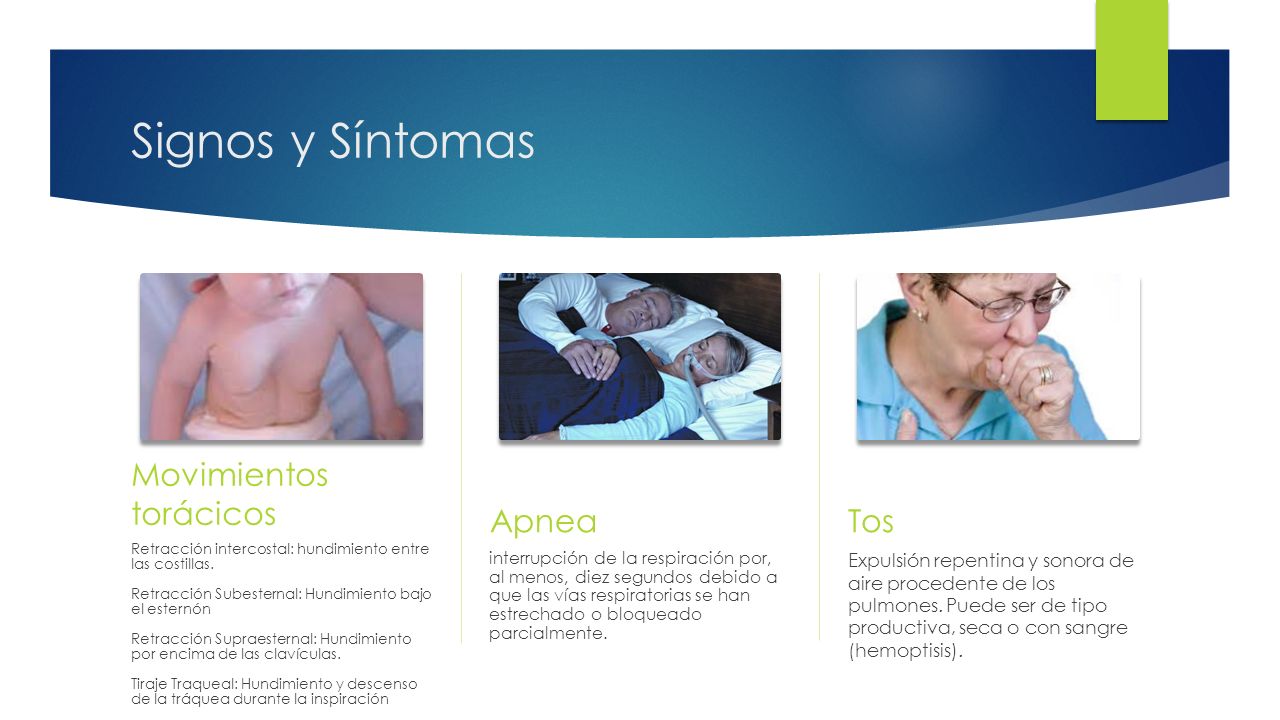 Signos y Síntomas

Movimientos torácicos

Retracción intercostal: hundimiento entre las costillas.

Retracción Subesternal: Hundimiento bajo el esternón

Retracción Supraesternal: Hundimiento por encima de las clavículas.

Tiraje Traqueal: Hundimiento y descenso de la tráquea durante la inspiración

Apnea

interrupción de la respiración por, al menos, diez segundos debido a que las vías respiratorias se han estrechado o bloqueado parcialmente.

Tos

Expulsión repentina y sonora de aire procedente de los pulmones. Puede ser de tipo productiva, seca o con sangre (hemoptisis).